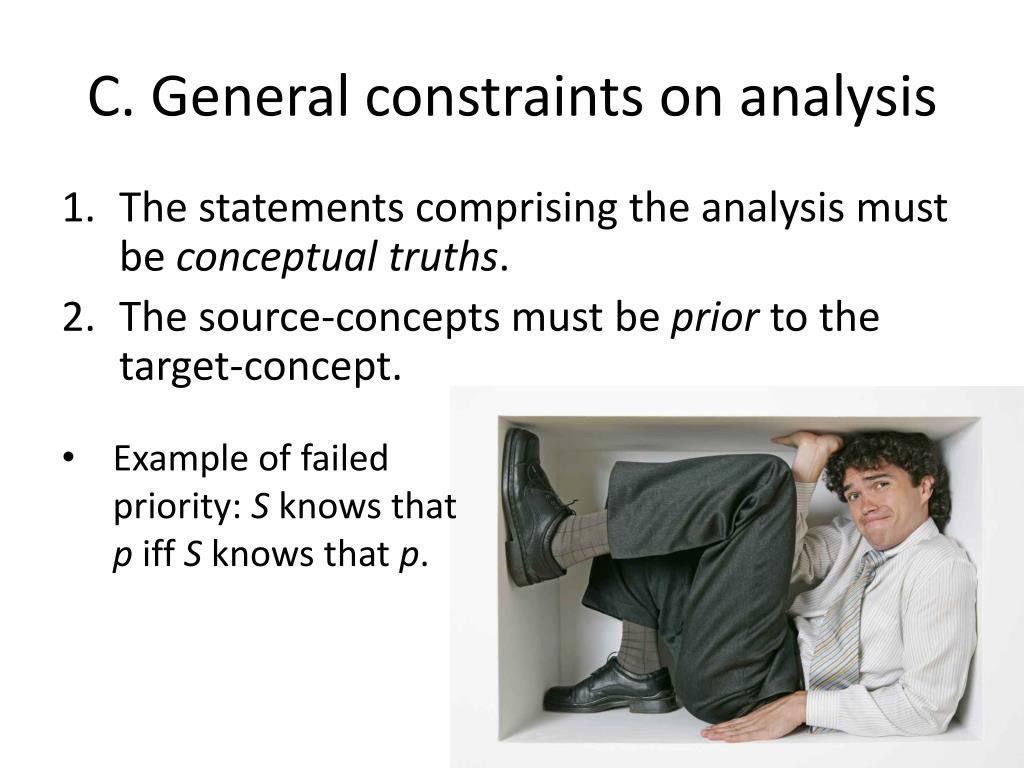 C. General constraints on analysis

1. The statements comprising the analysis must be conceptual truths.
2. The source-concepts must be prior to the target-concept.

• Example of failed priority: S knows that p iff S knows that p.